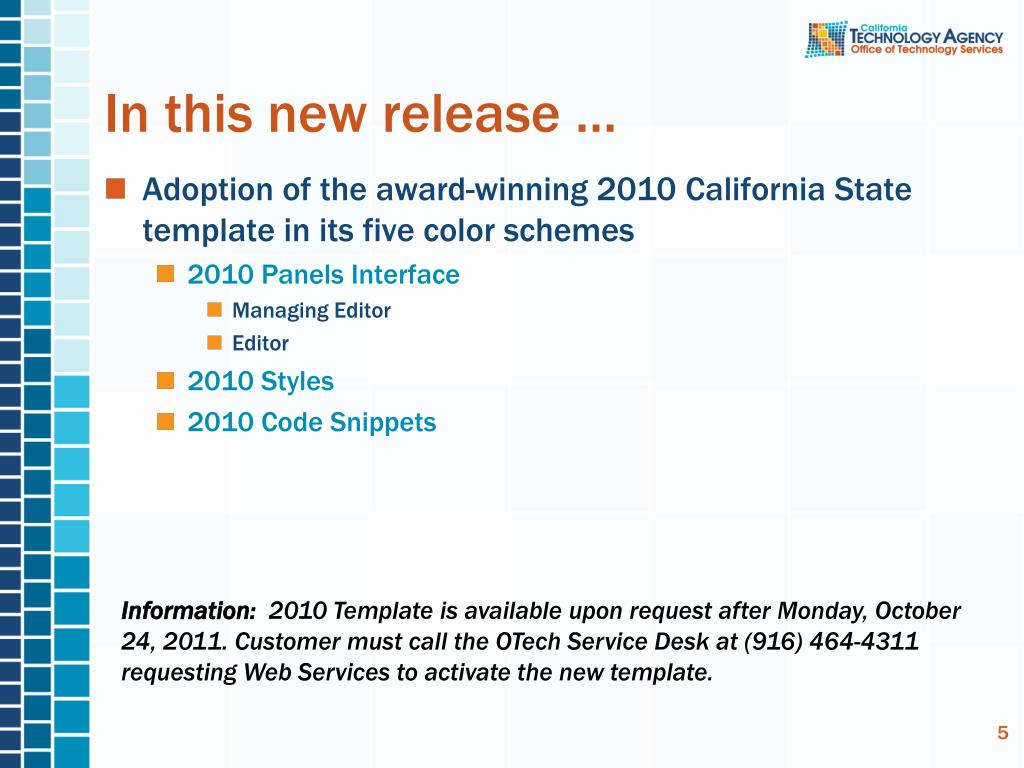 California
TECHNOLOGY AGENCY
Office of Technology Services

In this new release …

Adoption of the award-winning 2010 California State template in its five color schemes

2010 Panels Interface

Managing Editor

Editor

2010 Styles

2010 Code Snippets

Information: 2010 Template is available upon request after Monday, October 24, 2011. Customer must call the OTech Service Desk at (916) 464-4311 requesting Web Services to activate the new template.

5